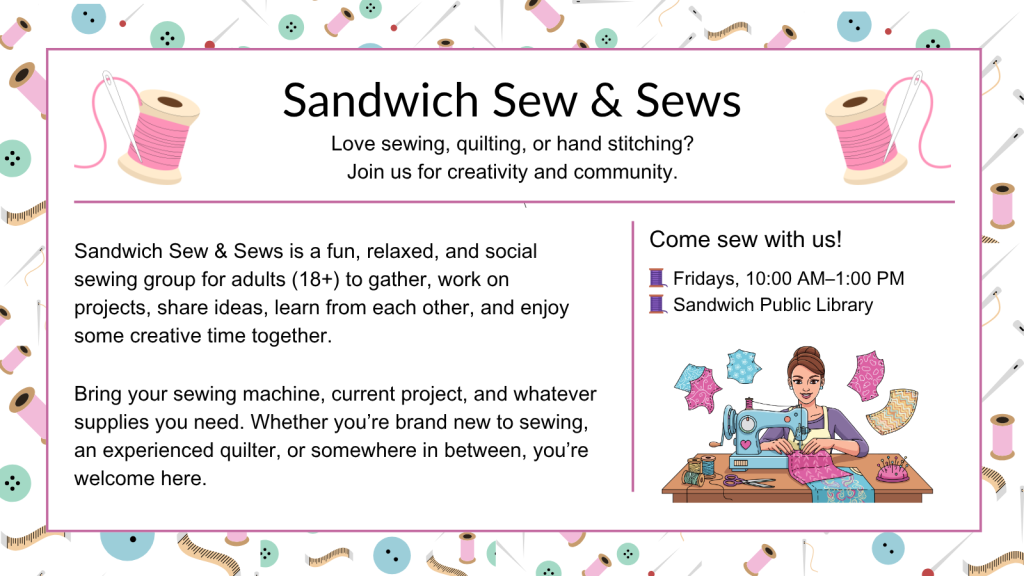 Sandwich Sew & Sews

Love sewing, quilting, or hand stitching?
Join us for creativity and community.

Sandwich Sew & Sews is a fun, relaxed, and social sewing group for adults (18+) to gather, work on projects, share ideas, learn from each other, and enjoy some creative time together.

Bring your sewing machine, current project, and whatever supplies you need. Whether you're brand new to sewing, an experienced quilter, or somewhere in between, you're welcome here.

Come sew with us!

Fridays, 10:00 AM–1:00 PM
Sandwich Public Library